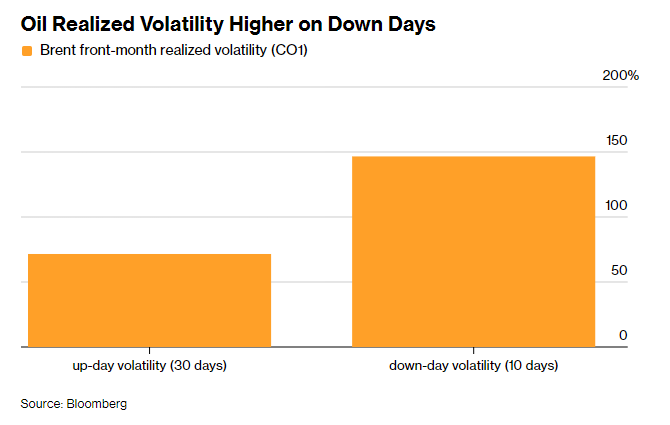 Oil Realized Volatility Higher on Down Days

Brent front-month realized volatility (CO1)

200%

150

100

50

0

up-day volatility (30 days)

down-day volatility (10 days)

Source: Bloomberg